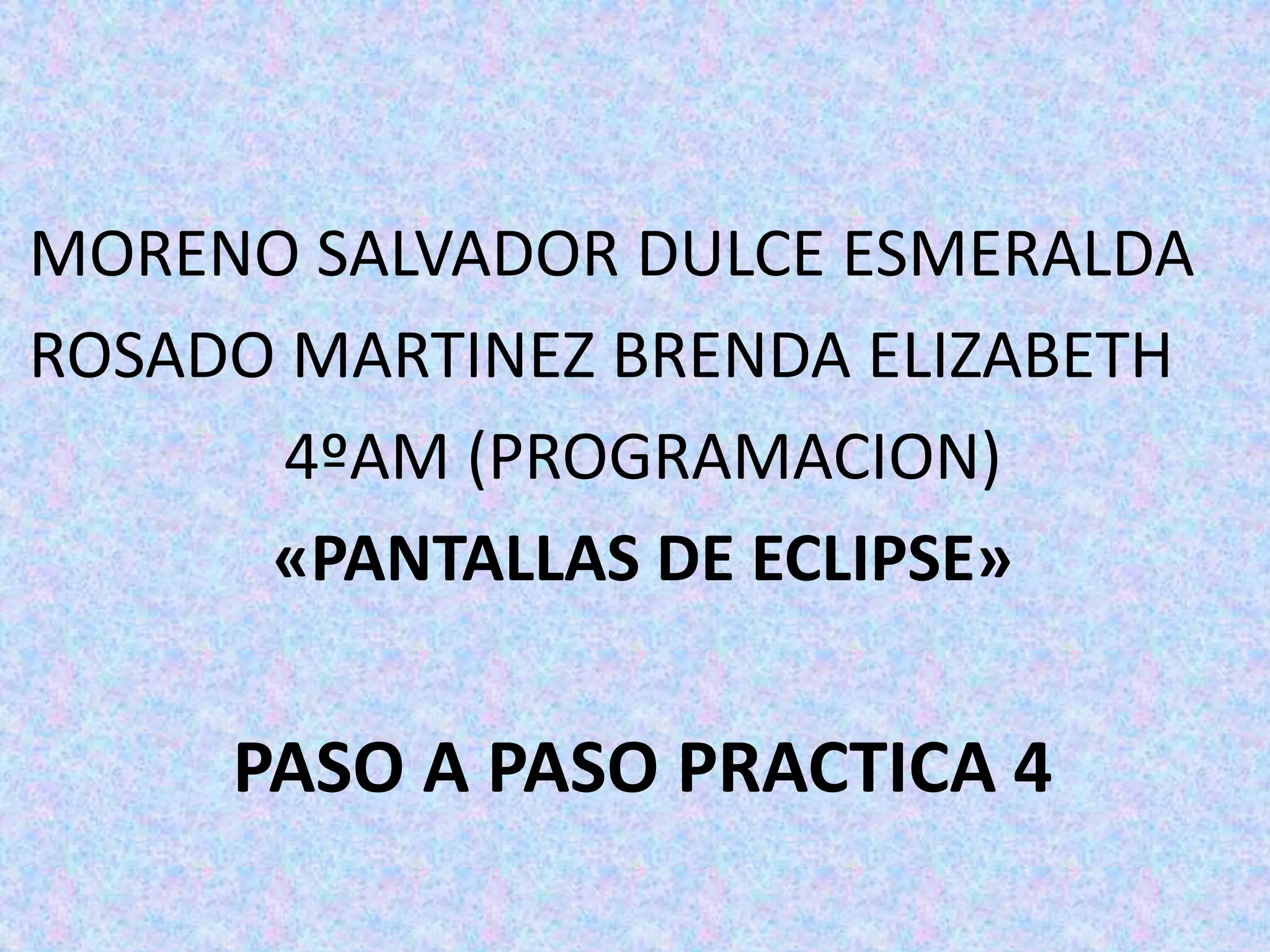 MORENO SALVADOR DULCE ESMERALDA
ROSADO MARTINEZ BRENDA ELIZABETH
4ºAM (PROGRAMACION)
«PANTALLAS DE ECLIPSE»

PASO A PASO PRACTICA 4